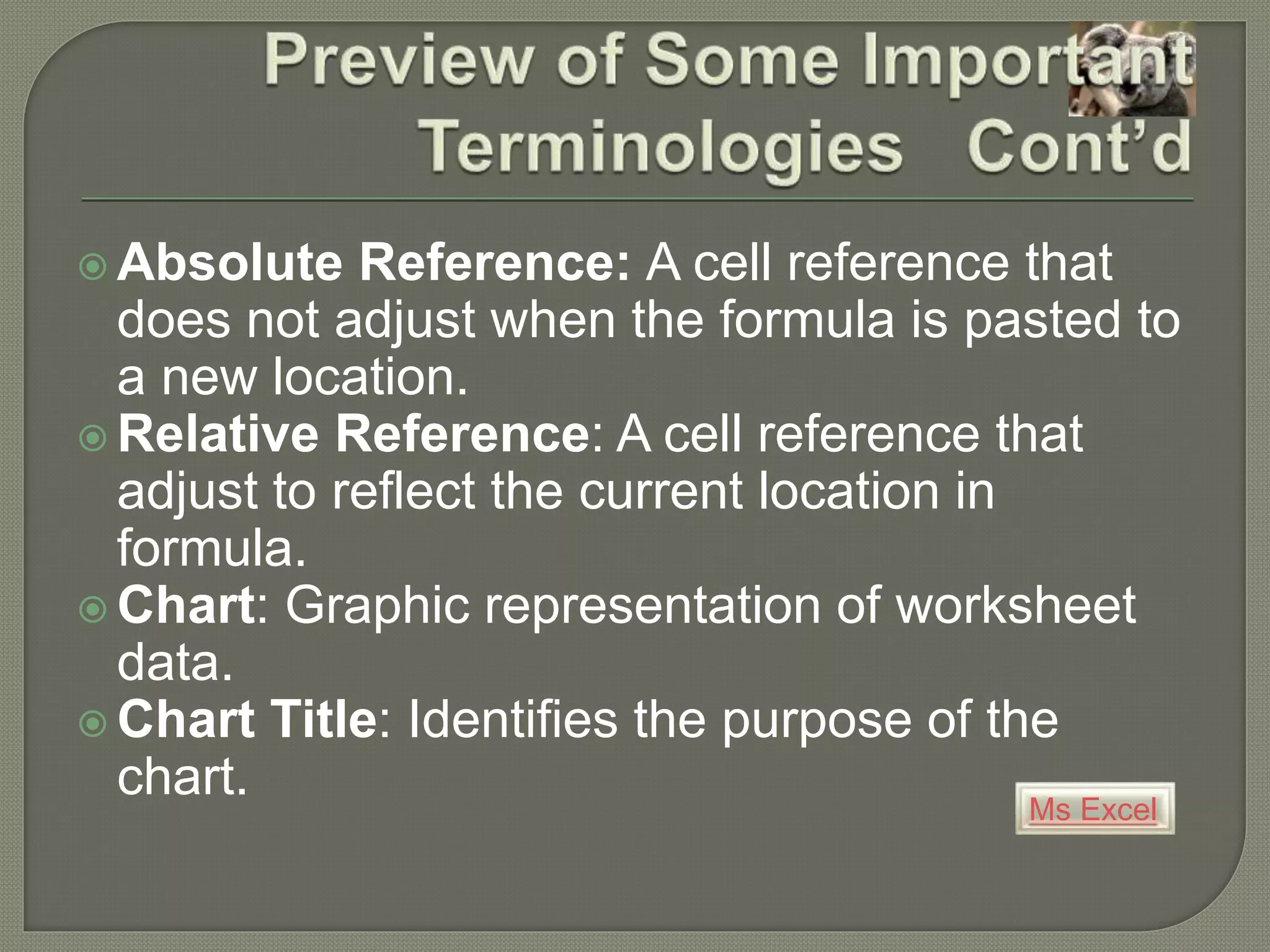 Preview of Some Important Terminologies Cont'd

Absolute Reference: A cell reference that does not adjust when the formula is pasted to a new location.

Relative Reference: A cell reference that adjust to reflect the current location in formula.

Chart: Graphic representation of worksheet data.

Chart Title: Identifies the purpose of the chart.

Ms Excel